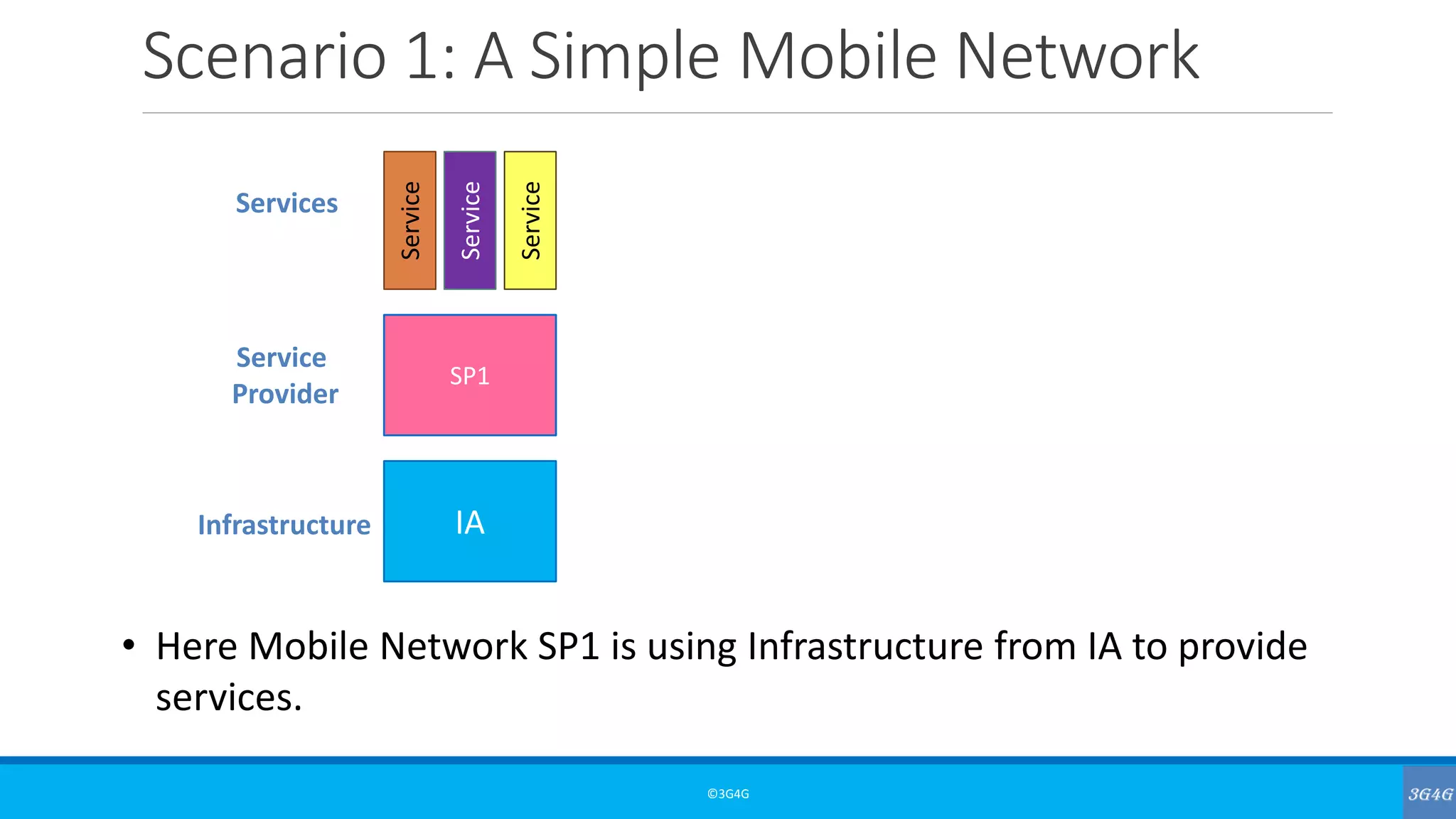 Scenario 1: A Simple Mobile Network

Services

Service

Service

Service

Service Provider

SP1

Infrastructure

IA

• Here Mobile Network SP1 is using Infrastructure from IA to provide services.

©3G4G

3G4G